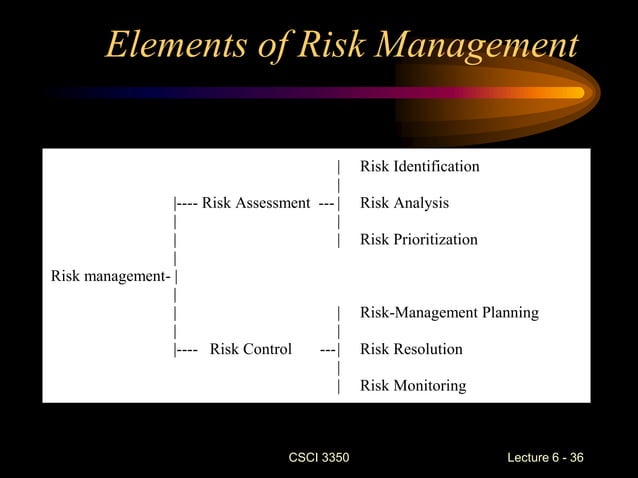 Elements of Risk Management

|    Risk Identification
|
|---- Risk Assessment ---|    Risk Analysis
|    |
|    |    Risk Prioritization
|
Risk management- |
|
|    |    Risk-Management Planning
|    |
|----    Risk Control    ---|    Risk Resolution
|
|    Risk Monitoring

CSCI 3350

Lecture 6 - 36